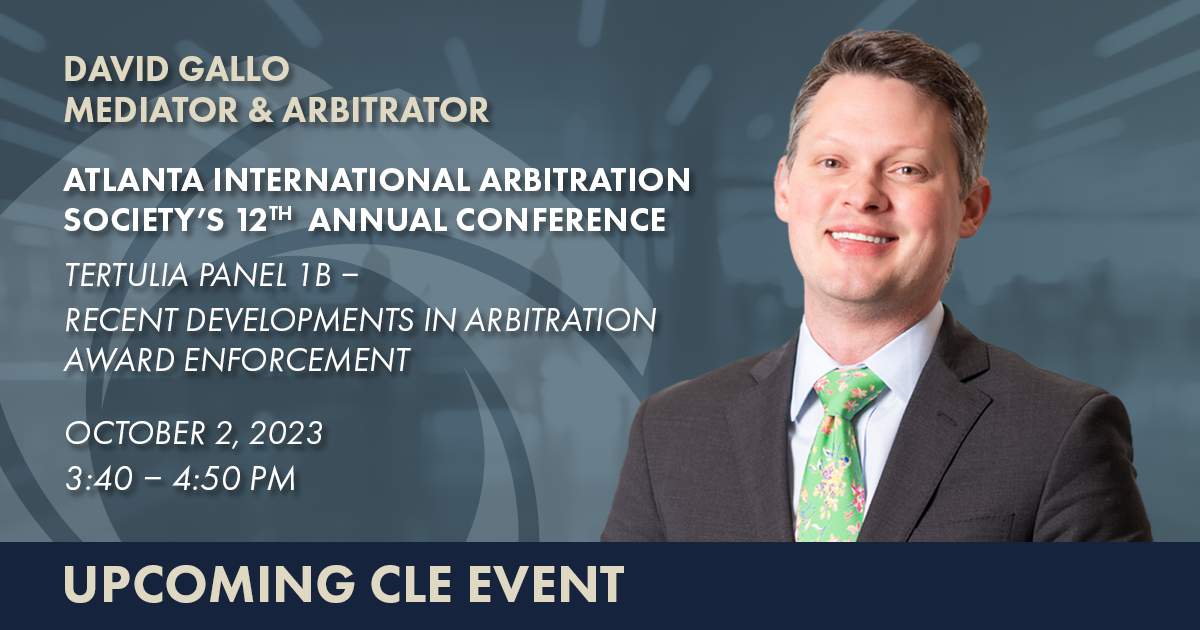 DAVID GALLO
MEDIATOR & ARBITRATOR

ATLANTA INTERNATIONAL ARBITRATION SOCIETY'S 12$^{TH}$ ANNUAL CONFERENCE

TERTULIA PANEL 1B – RECENT DEVELOPMENTS IN ARBITRATION AWARD ENFORCEMENT

OCTOBER 2, 2023
3:40 – 4:50 PM

UPCOMING CLE EVENT